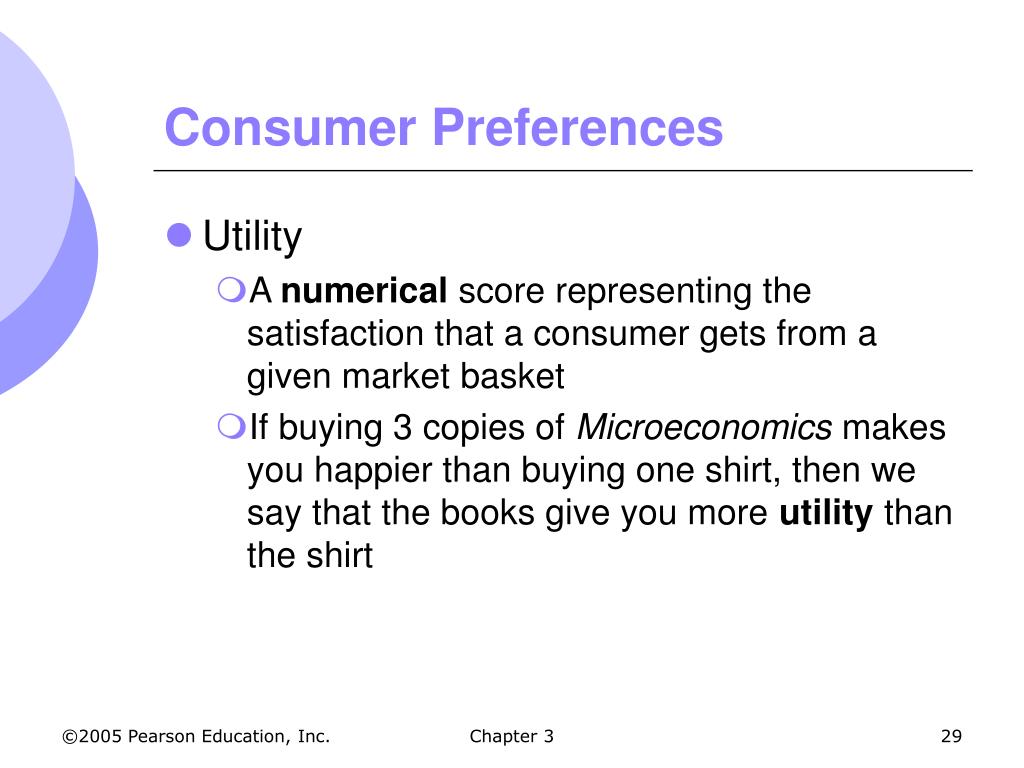 Consumer Preferences

Utility

A numerical score representing the satisfaction that a consumer gets from a given market basket

If buying 3 copies of Microeconomics makes you happier than buying one shirt, then we say that the books give you more utility than the shirt

©2005 Pearson Education, Inc.

Chapter 3

29